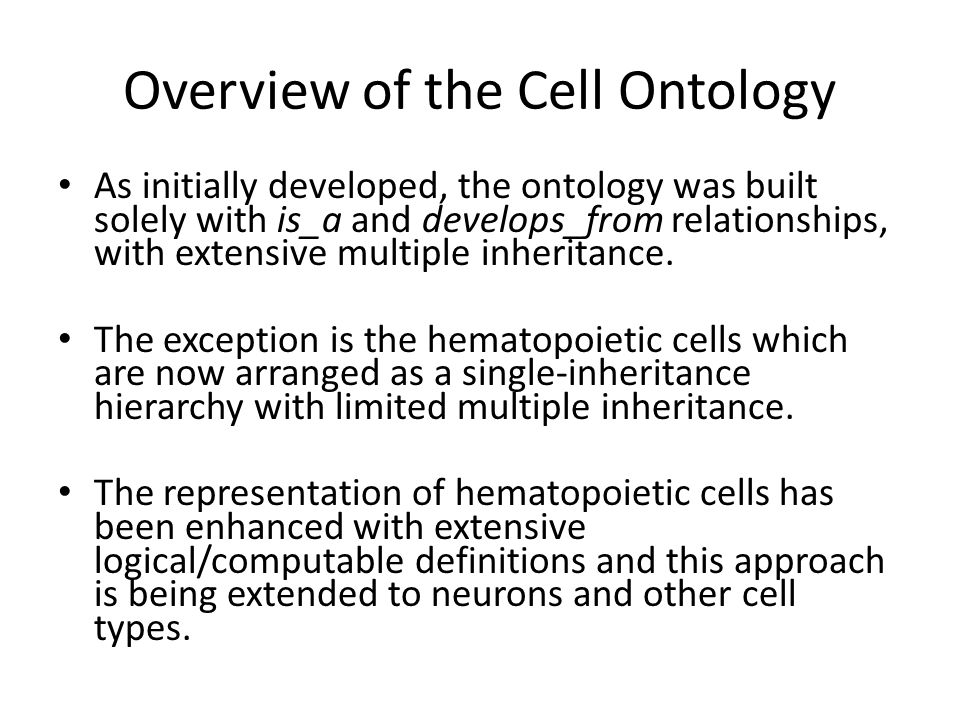 Overview of the Cell Ontology

• As initially developed, the ontology was built solely with is_a and develops_from relationships, with extensive multiple inheritance.

• The exception is the hematopoietic cells which are now arranged as a single-inheritance hierarchy with limited multiple inheritance.

• The representation of hematopoietic cells has been enhanced with extensive logical/computable definitions and this approach is being extended to neurons and other cell types.